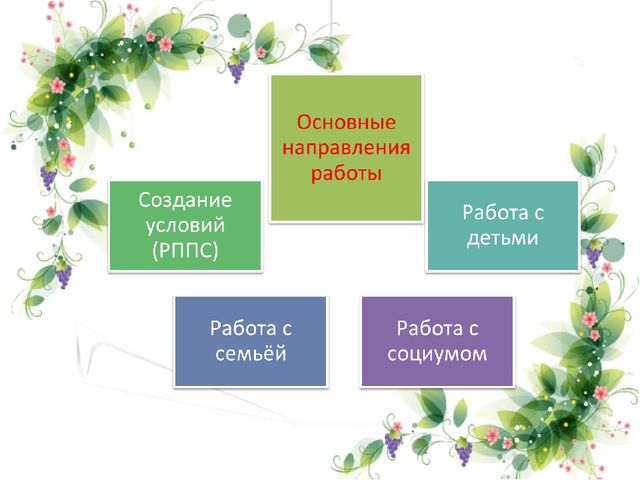 Основные направления работы

Создание условий (РППС)

Работа с детьми

Работа с семьёй

Работа с социумом